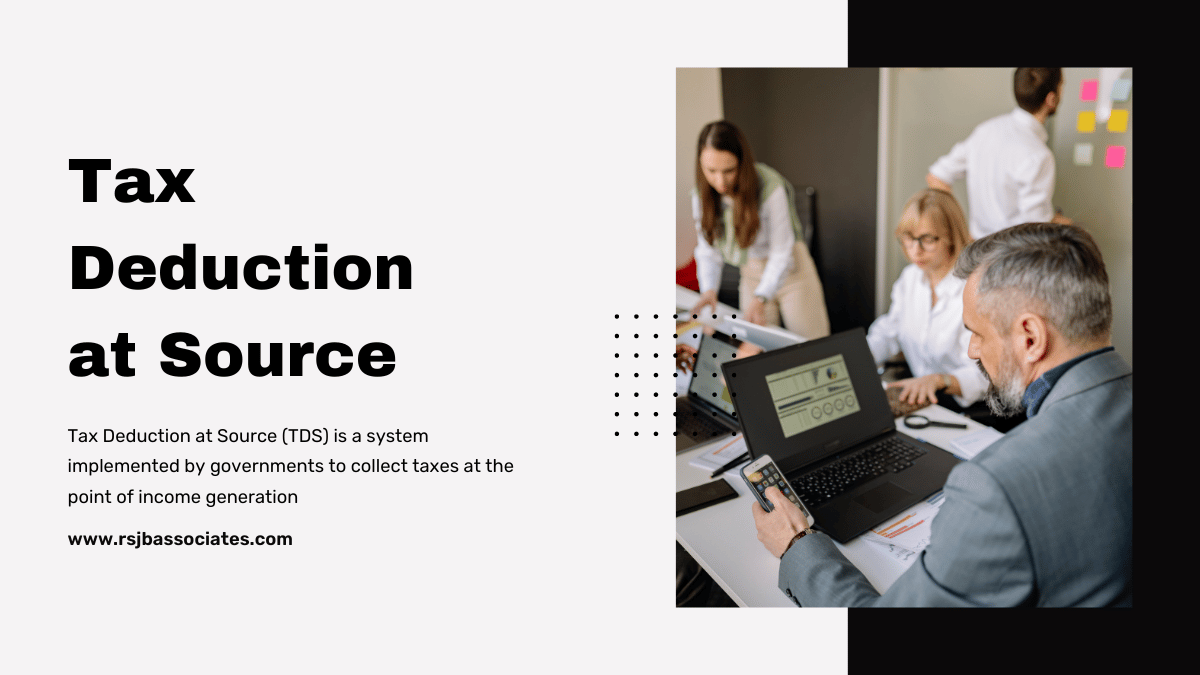 Tax Deduction at Source

Tax Deduction at Source (TDS) is a system implemented by governments to collect taxes at the point of income generation

www.rsjbassociates.com